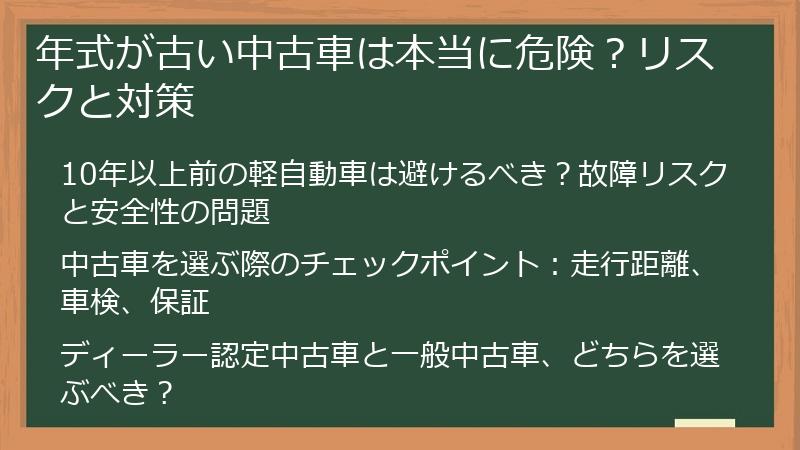 年式が古い中古車は本当に危険？リスクと対策

10年以上前の軽自動車は避けるべき？故障リスクと安全性の問題

中古車を選ぶ際のチェックポイント：走行距離、車検、保証

ディーラー認定中古車と一般中古車、どちらを選ぶべき？